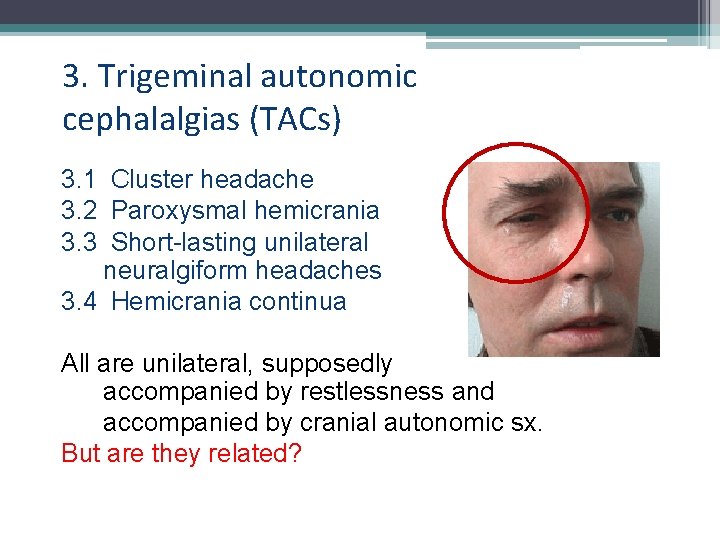 3. Trigeminal autonomic cephalalgias (TACs)

3.1 Cluster headache
3.2 Paroxysmal hemicrania
3.3 Short-lasting unilateral neuralgiform headaches
3.4 Hemicrania continua

All are unilateral, supposedly accompanied by restlessness and accompanied by cranial autonomic sx.
But are they related?